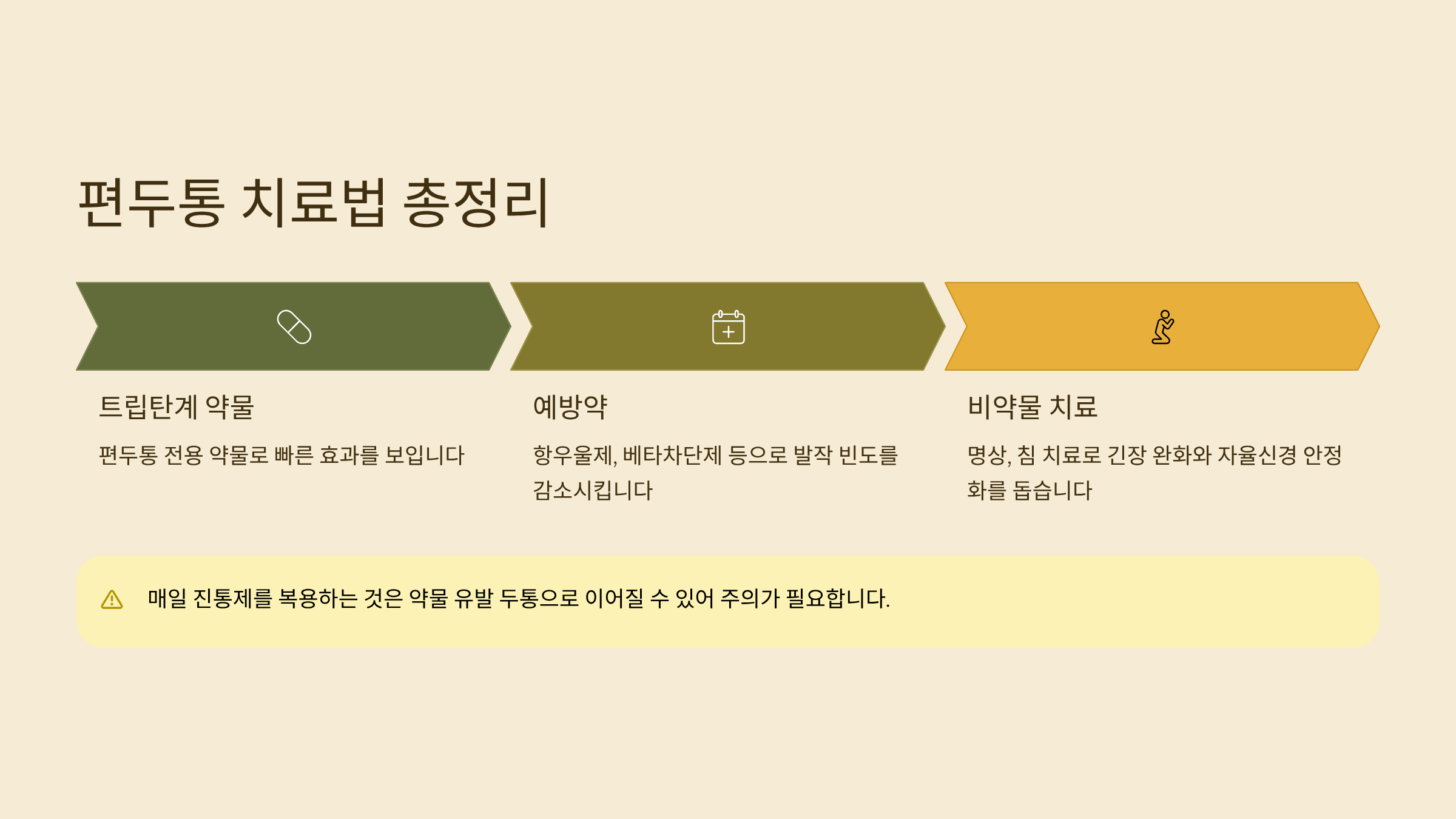 편두통 치료법 총정리

트립탄계 약물

편두통 전용 약물로 빠른 효과를 보입니다

예방약

항우울제, 베타차단제 등으로 발작 빈도를 감소시킵니다

비약물 치료

명상, 침 치료로 긴장 완화와 자율신경 안정화를 돕습니다

매일 진통제를 복용하는 것은 약물 유발 두통으로 이어질 수 있어 주의가 필요합니다.